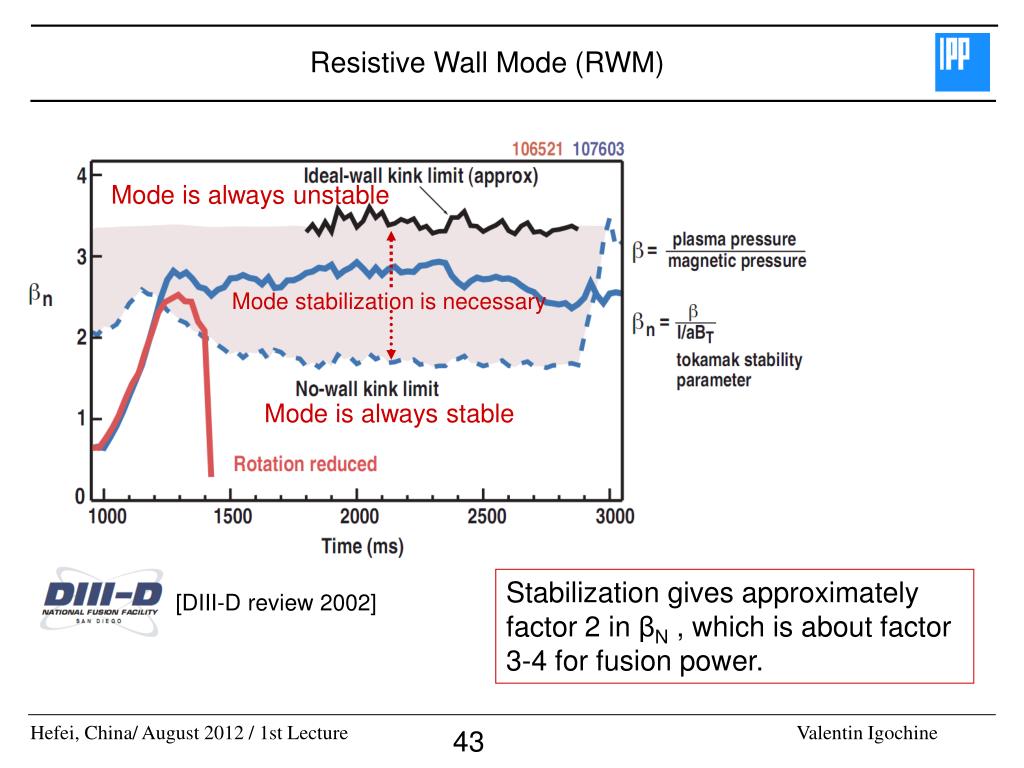 Resistive Wall Mode (RWM)

IPP

106521 107603

Ideal-wall kink limit (approx)

Mode is always unstable

Mode stabilization is necessary

No-wall kink limit

Mode is always stable

Rotation reduced

$\beta_n$

4
3
2
1
0

1000 1500 2000 2500 3000

Time (ms)

$\beta = \frac{\text{plasma pressure}}{\text{magnetic pressure}}$

$\beta_n = \frac{\beta}{I/aB_T}$

tokamak stability parameter

DIII-D NATIONAL FUSION FACILITY SAN DIEGO

[DIII-D review 2002]

Stabilization gives approximately factor 2 in $\beta_N$ , which is about factor 3-4 for fusion power.

Hefei, China/ August 2012 / 1st Lecture

43

Valentin Igochine